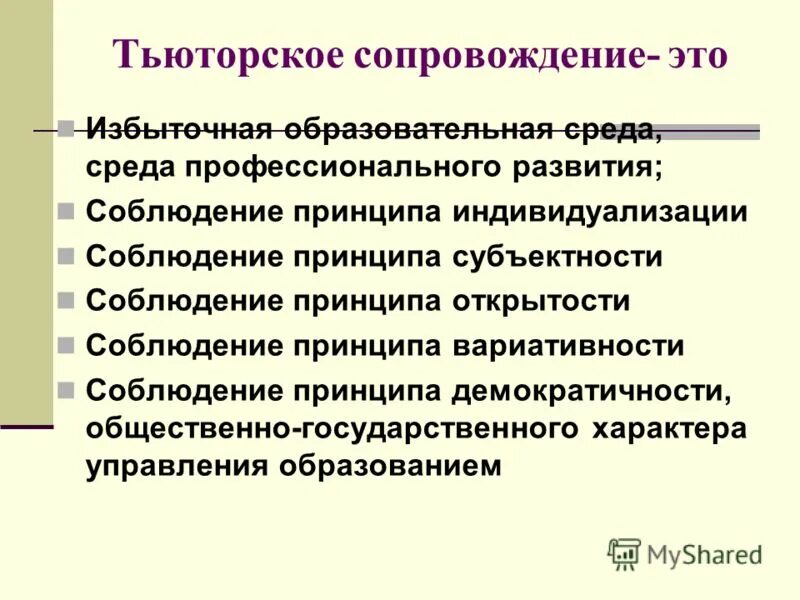 Тьюторское сопровождение- это

Избыточная образовательная среда, среда профессионального развития;
Соблюдение принципа индивидуализации
Соблюдение принципа субъектности
Соблюдение принципа открытости
Соблюдение принципа вариативности
Соблюдение принципа демократичности, общественно-государственного характера управления образованием

MyShared